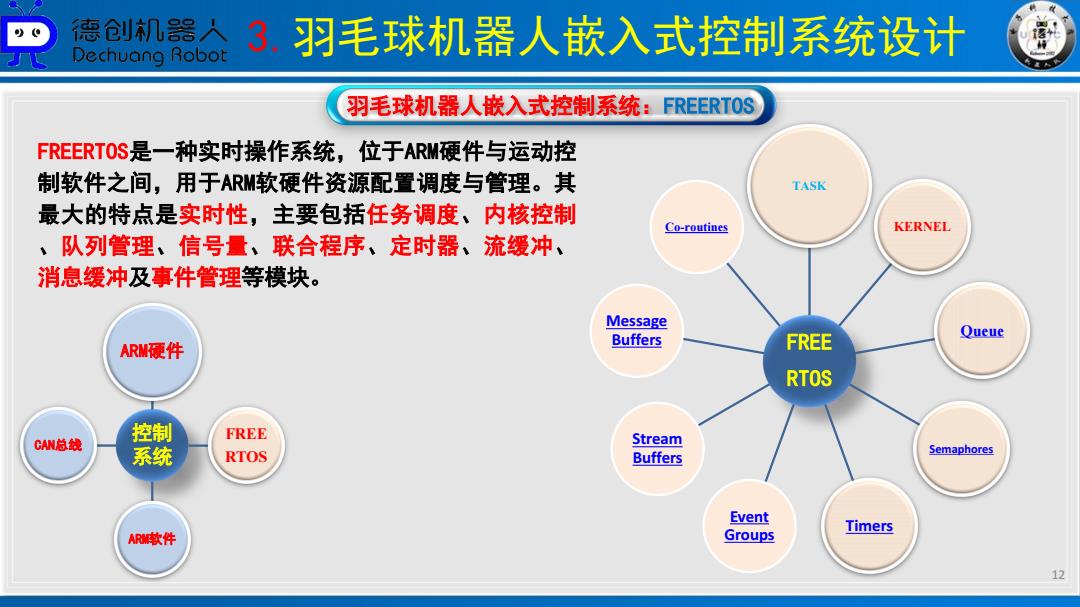 德创机器人
Dechuang Robot

3. 羽毛球机器人嵌入式控制系统设计

羽毛球机器人嵌入式控制系统：FREERTOS

FREERTOS是一种实时操作系统，位于ARM硬件与运动控制软件之间，用于ARM软硬件资源配置调度与管理。其最大的特点是实时性，主要包括任务调度、内核控制、队列管理、信号量、联合程序、定时器、流缓冲、消息缓冲及事件管理等模块。

ARM硬件

CAN总线

控制系统

FREE RTOS

ARM软件

TASK

Co-routines

KERNEL

Message Buffers

FREE RTOS

Queue

Stream Buffers

Semaphores

Event Groups

Timers

12